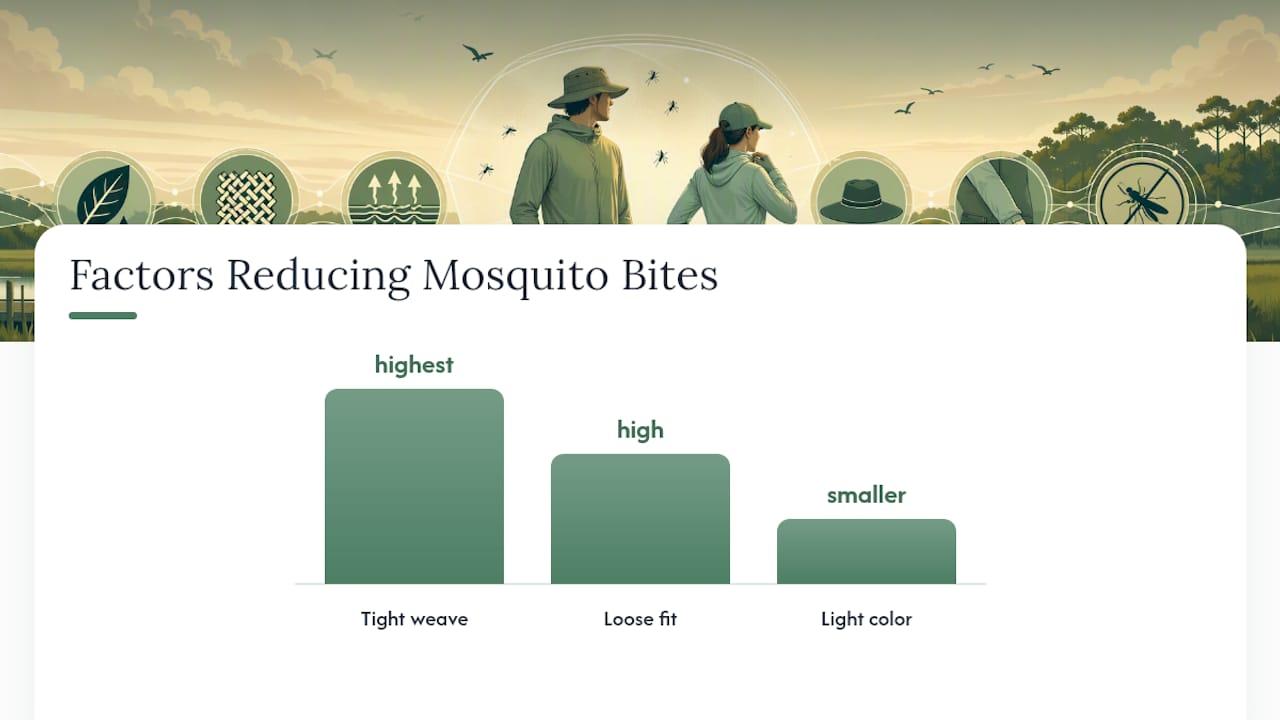 Factors Reducing Mosquito Bites

highest

high

smaller

Tight weave

Loose fit

Light color